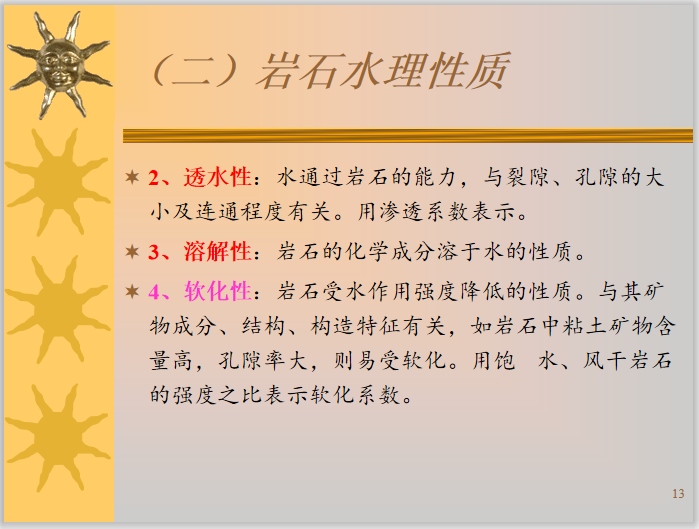 （二）岩石水理性质

2、透水性：水通过岩石的能力，与裂隙、孔隙的大小及连通程度有关。用渗透系数表示。

3、溶解性：岩石的化学成分溶于水的性质。

4、软化性：岩石受水作用强度降低的性质。与其矿物成分、结构、构造特征有关，如岩石中粘土矿物含量高，孔隙率大，则易受软化。用饱 水、风干岩石的强度之比表示软化系数。

13